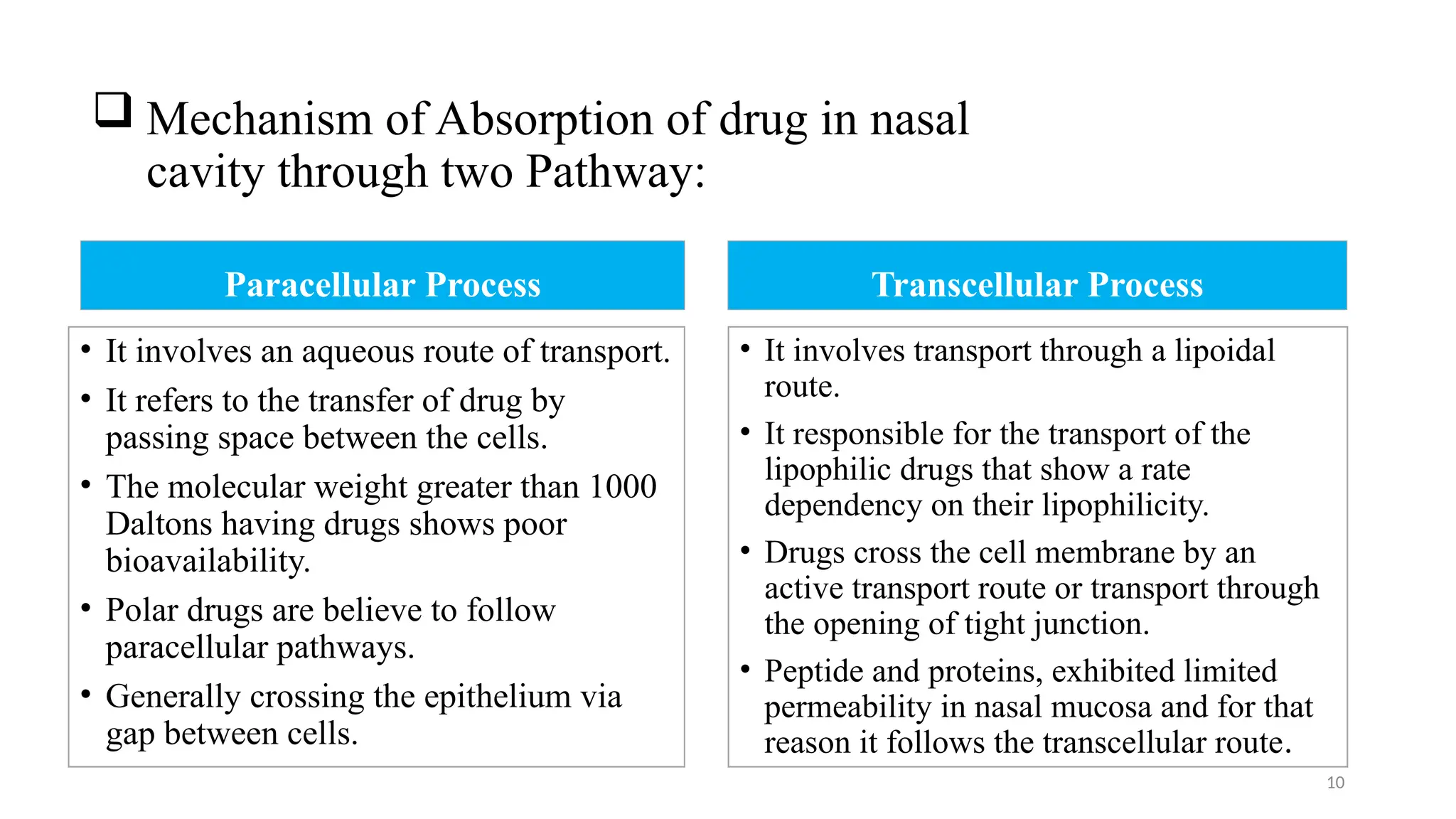 ❑ Mechanism of Absorption of drug in nasal cavity through two Pathway:

Paracellular Process

• It involves an aqueous route of transport.
• It refers to the transfer of drug by passing space between the cells.
• The molecular weight greater than 1000 Daltons having drugs shows poor bioavailability.
• Polar drugs are believe to follow paracellular pathways.
• Generally crossing the epithelium via gap between cells.

Transcellular Process

• It involves transport through a lipoidal route.
• It responsible for the transport of the lipophilic drugs that show a rate dependency on their lipophilicity.
• Drugs cross the cell membrane by an active transport route or transport through the opening of tight junction.
• Peptide and proteins, exhibited limited permeability in nasal mucosa and for that reason it follows the transcellular route.

10